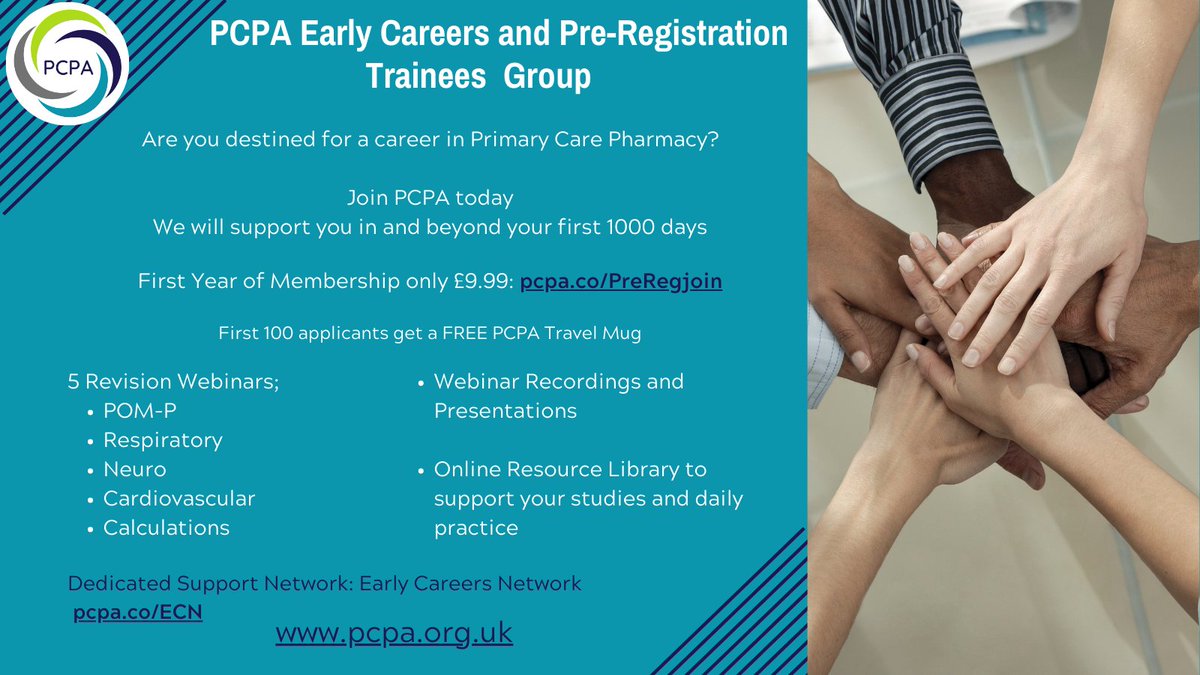 PCPA

PCPA Early Careers and Pre-Registration Trainees Group

Are you destined for a career in Primary Care Pharmacy?

Join PCPA today
We will support you in and beyond your first 1000 days

First Year of Membership only £9.99: pcpa.co/PreRegjoin

First 100 applicants get a FREE PCPA Travel Mug

5 Revision Webinars;
• POM-P
• Respiratory
• Neuro
• Cardiovascular
• Calculations

• Webinar Recordings and Presentations

• Online Resource Library to support your studies and daily practice

Dedicated Support Network: Early Careers Network
pcpa.co/ECN

www.pcpa.org.uk